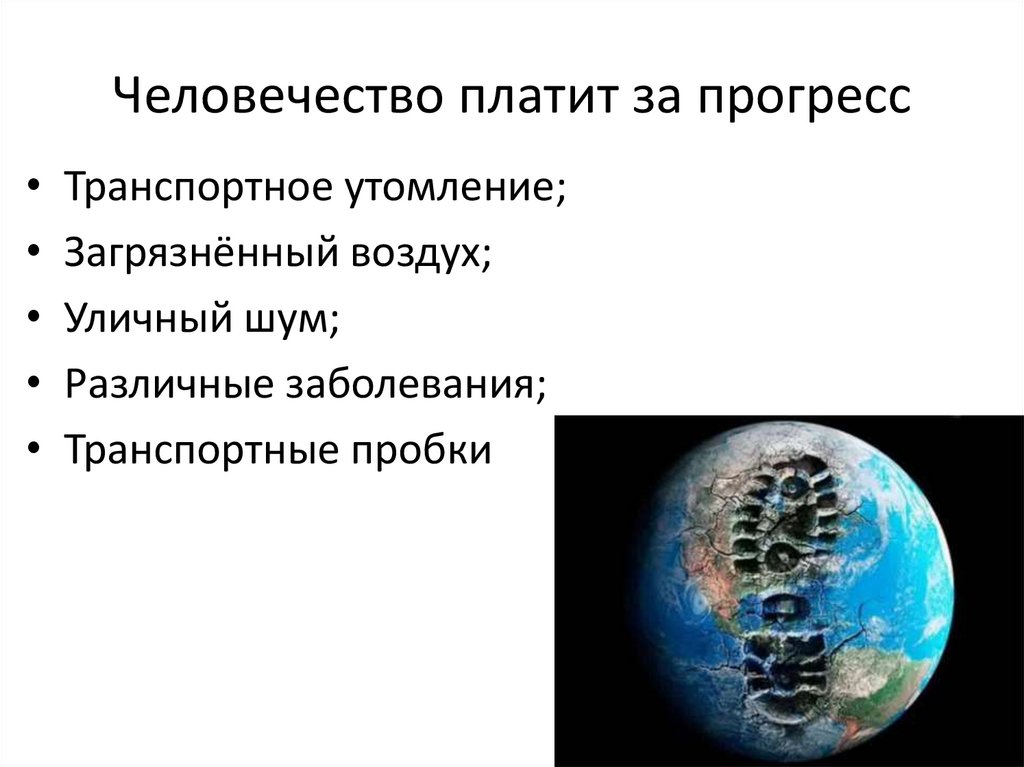 Человечество платит за прогресс

• Транспортное утомление;
• Загрязнённый воздух;
• Уличный шум;
• Различные заболевания;
• Транспортные пробки